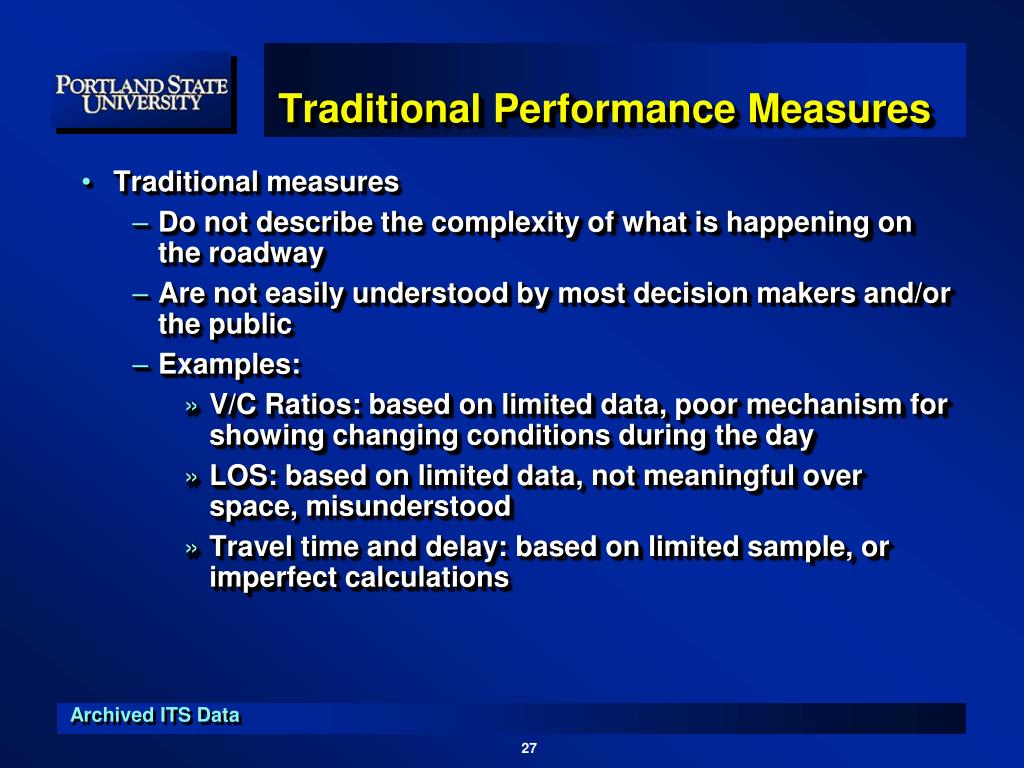 PORTLAND STATE UNIVERSITY

Traditional Performance Measures

• Traditional measures
– Do not describe the complexity of what is happening on the roadway
– Are not easily understood by most decision makers and/or the public
– Examples:
» V/C Ratios: based on limited data, poor mechanism for showing changing conditions during the day
» LOS: based on limited data, not meaningful over space, misunderstood
» Travel time and delay: based on limited sample, or imperfect calculations

Archived ITS Data

27